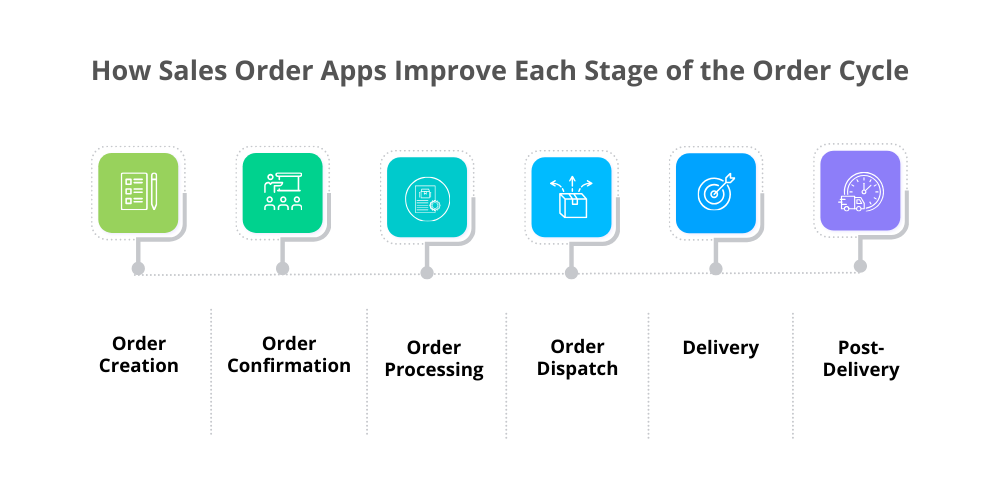 How Sales Order Apps Improve Each Stage of the Order Cycle

Order Creation

Order Confirmation

Order Processing

Order Dispatch

Delivery

Post-Delivery